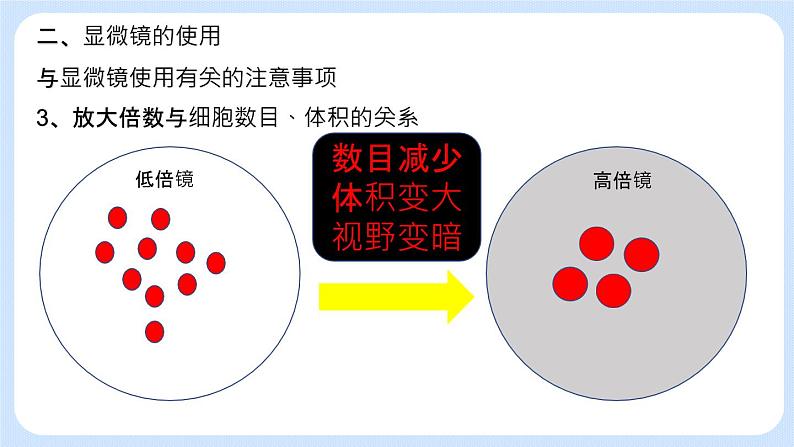 二、显微镜的使用

与显微镜使用有关的注意事项

3、放大倍数与细胞数目、体积的关系

低倍镜

数目减少
体积变大
视野变暗

高倍镜